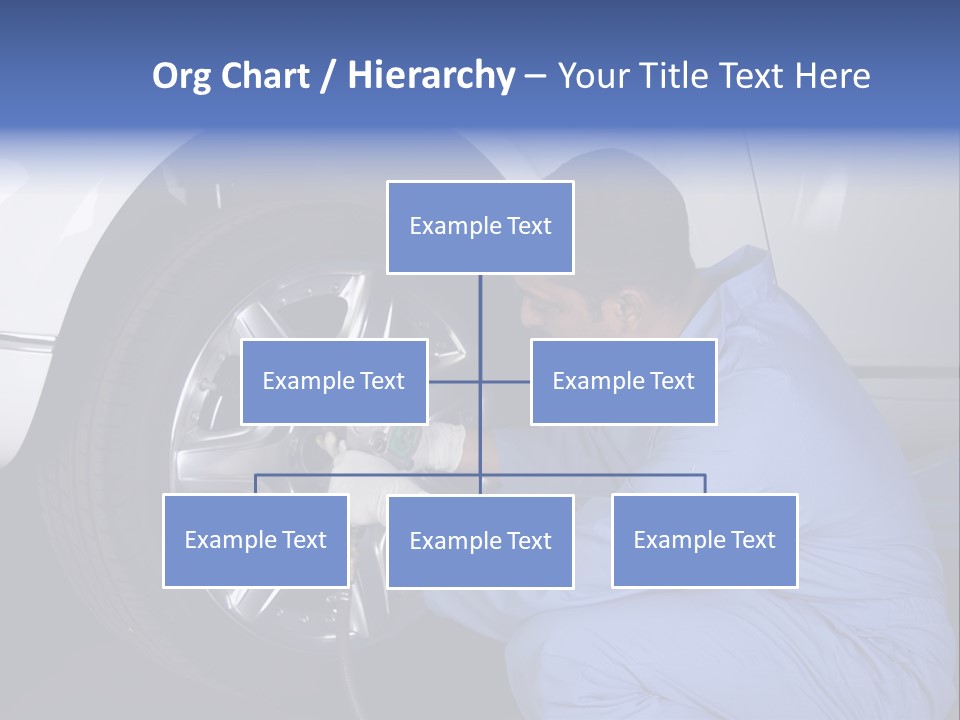 Org Chart / Hierarchy – Your Title Text Here

Example Text

Example Text

Example Text

Example Text

Example Text

Example Text